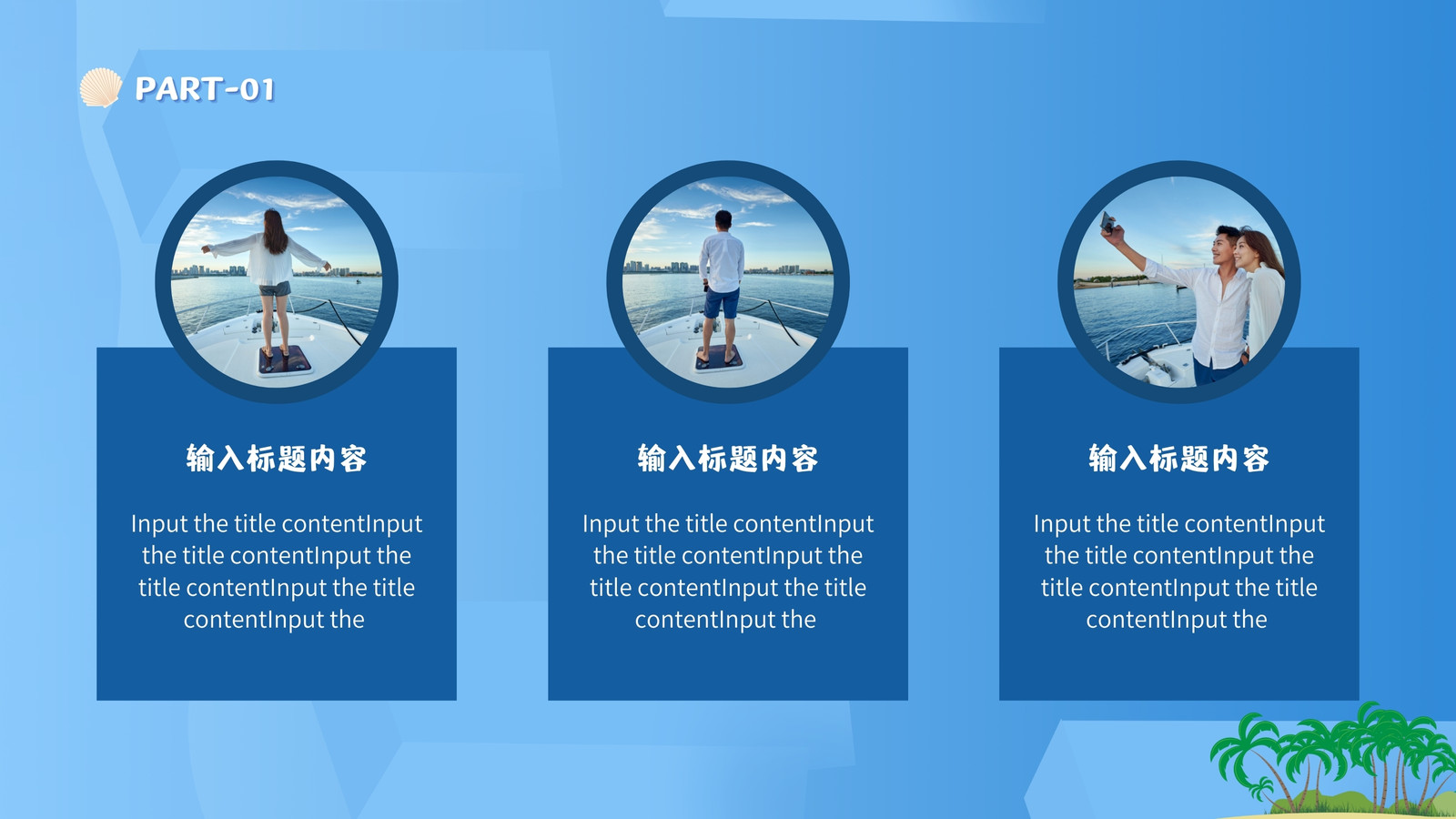 PART-01

输入标题内容

Input the title contentInput the title contentInput the title contentInput the title contentInput the

输入标题内容

Input the title contentInput the title contentInput the title contentInput the title contentInput the

输入标题内容

Input the title contentInput the title contentInput the title contentInput the title contentInput the